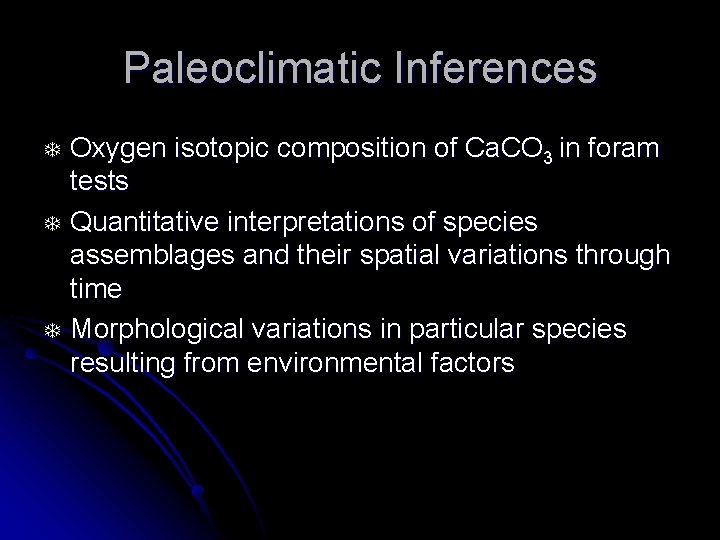 Paleoclimatic Inferences

Oxygen isotopic composition of $CaCO_3$ in foram tests

Quantitative interpretations of species assemblages and their spatial variations through time

Morphological variations in particular species resulting from environmental factors